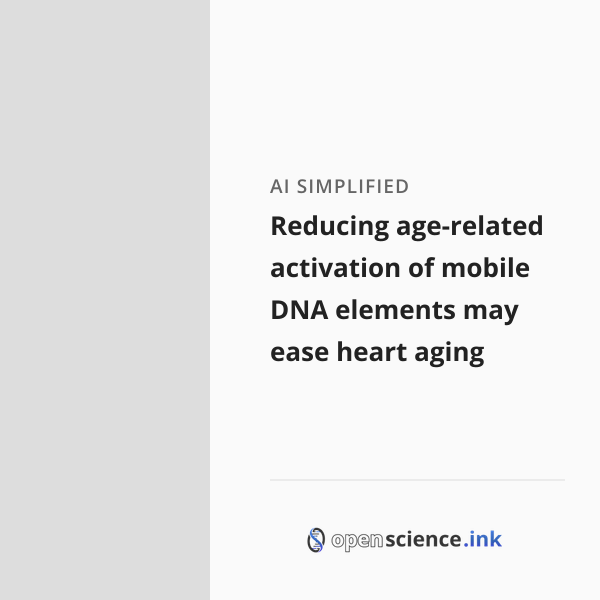 AI SIMPLIFIED

Reducing age-related activation of mobile DNA elements may ease heart aging

openscience.ink